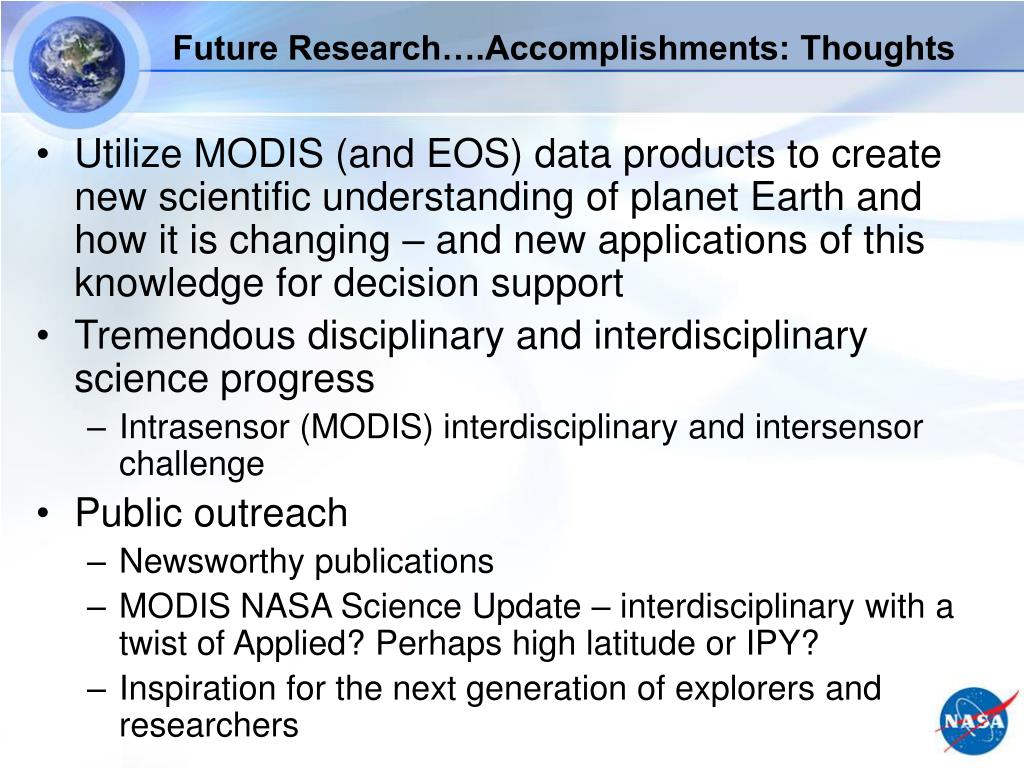 Future Research….Accomplishments: Thoughts

• Utilize MODIS (and EOS) data products to create new scientific understanding of planet Earth and how it is changing – and new applications of this knowledge for decision support
• Tremendous disciplinary and interdisciplinary science progress
– Intrasensor (MODIS) interdisciplinary and intersensor challenge
• Public outreach
– Newsworthy publications
– MODIS NASA Science Update – interdisciplinary with a twist of Applied? Perhaps high latitude or IPY?
– Inspiration for the next generation of explorers and researchers

NASA